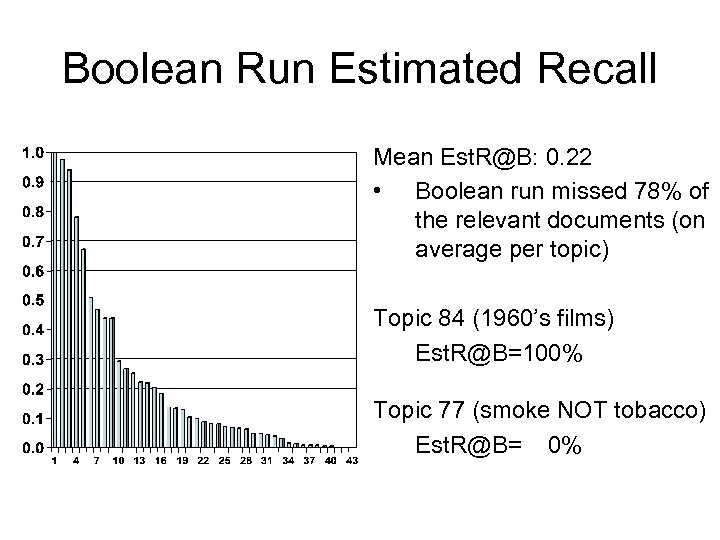 Boolean Run Estimated Recall

1.0
0.9
0.8
0.7
0.6
0.5
0.4
0.3
0.2
0.1
0.0

1 4 7 10 13 16 19 22 25 28 31 34 37 40 43

Mean EstR@B: 0.22

• Boolean run missed 78% of the relevant documents (on average per topic)

Topic 84 (1960's films)
EstR@B=100%

Topic 77 (smoke NOT tobacco)
EstR@B= 0%